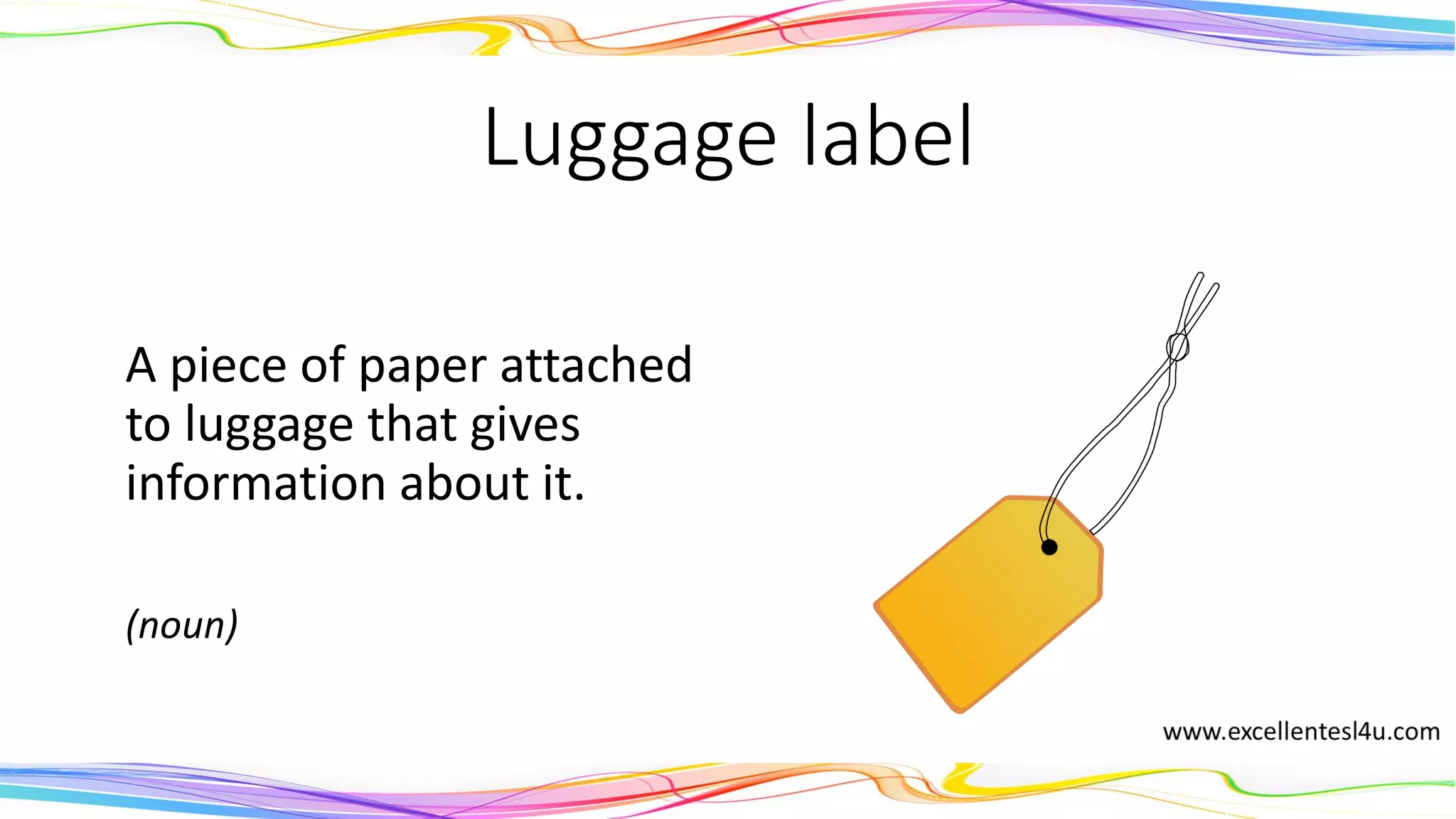 Luggage label

A piece of paper attached to luggage that gives information about it.

(noun)

www.excellentesl4u.com